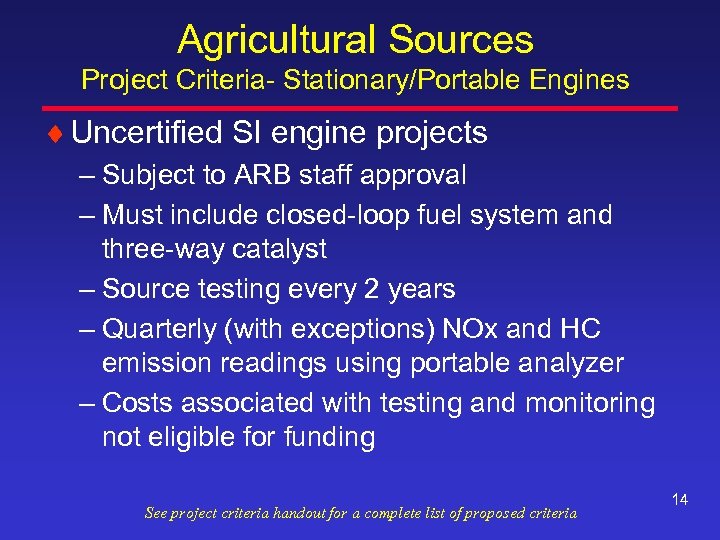 Agricultural Sources
Project Criteria- Stationary/Portable Engines

♦ Uncertified SI engine projects
– Subject to ARB staff approval
– Must include closed-loop fuel system and three-way catalyst
– Source testing every 2 years
– Quarterly (with exceptions) NOx and HC emission readings using portable analyzer
– Costs associated with testing and monitoring not eligible for funding

14

See project criteria handout for a complete list of proposed criteria